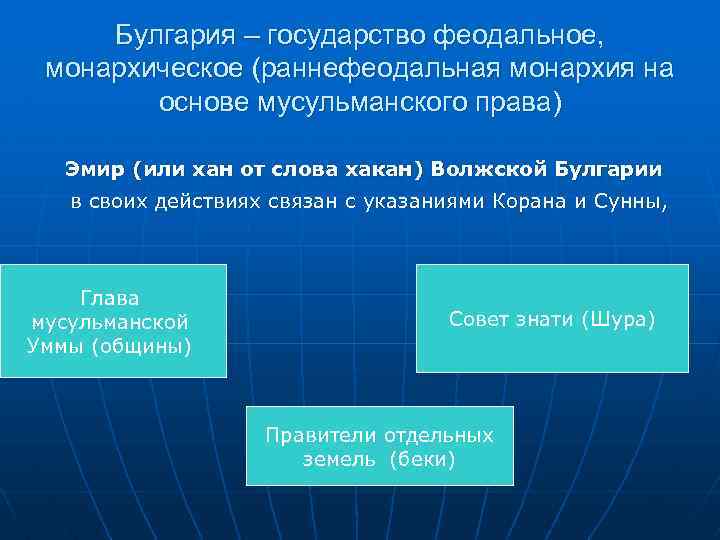 Булгария – государство феодальное, монархическое (раннефеодальная монархия на основе мусульманского права)

Эмир (или хан от слова хакан) Волжской Булгарии в своих действиях связан с указаниями Корана и Сунны,

Глава мусульманской Уммы (общины)

Совет знати (Шура)

Правители отдельных земель (беки)